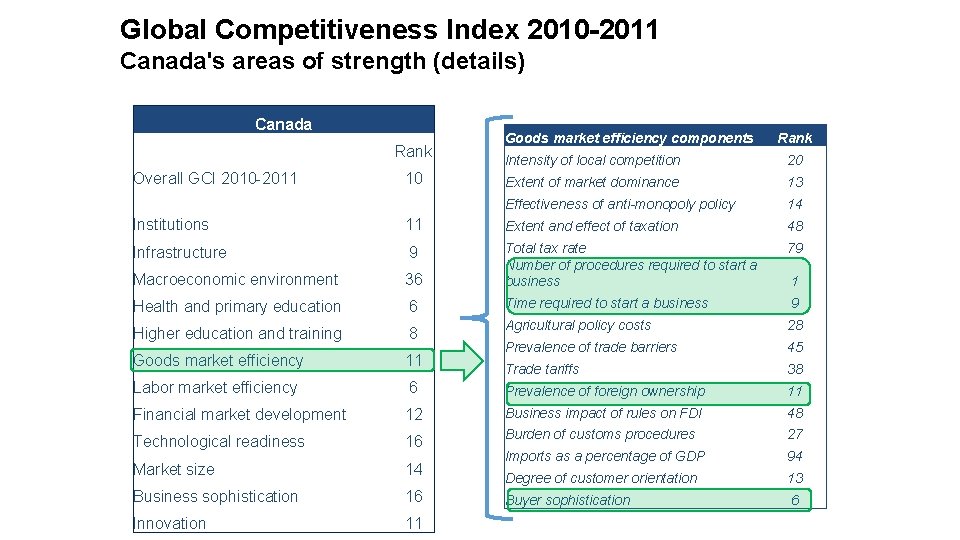 Global Competitiveness Index 2010-2011
Canada's areas of strength (details)

| Canada | |
|---|---|
| | Rank |
| Overall GCI 2010-2011 | 10 |
| Institutions | 11 |
| Infrastructure | 9 |
| Macroeconomic environment | 36 |
| Health and primary education | 6 |
| Higher education and training | 8 |
| Goods market efficiency | 11 |
| Labor market efficiency | 6 |
| Financial market development | 12 |
| Technological readiness | 16 |
| Market size | 14 |
| Business sophistication | 16 |
| Innovation | 11 |

| Goods market efficiency components | Rank |
|---|---|
| Intensity of local competition | 20 |
| Extent of market dominance | 13 |
| Effectiveness of anti-monopoly policy | 14 |
| Extent and effect of taxation | 48 |
| Total tax rate | 79 |
| Number of procedures required to start a business | 1 |
| Time required to start a business | 9 |
| Agricultural policy costs | 28 |
| Prevalence of trade barriers | 45 |
| Trade tariffs | 38 |
| Prevalence of foreign ownership | 11 |
| Business impact of rules on FDI | 48 |
| Burden of customs procedures | 27 |
| Imports as a percentage of GDP | 94 |
| Degree of customer orientation | 13 |
| Buyer sophistication | 6 |